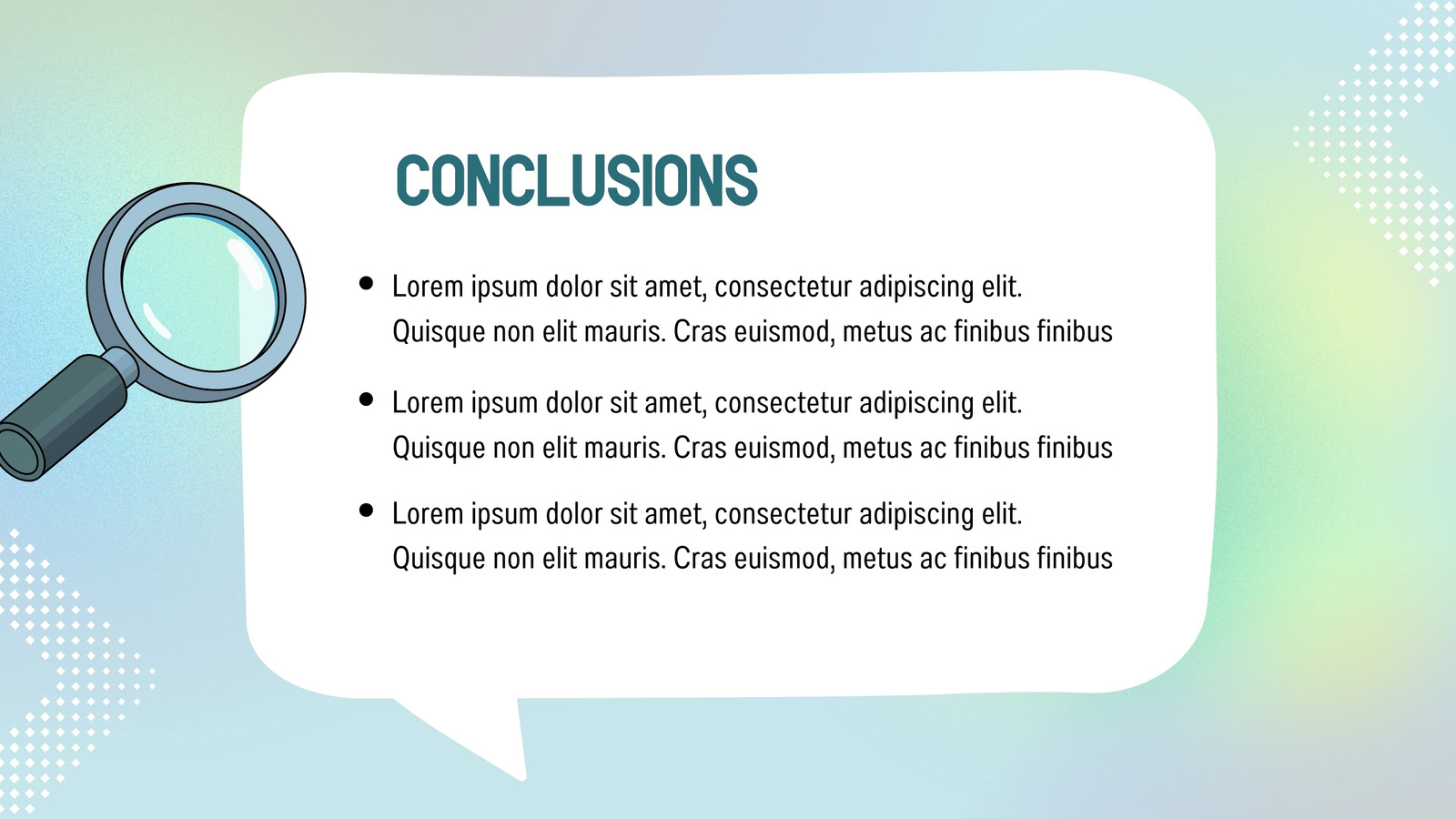 CONCLUSIONS

- Lorem ipsum dolor sit amet, consectetur adipiscing elit. Quisque non elit mauris. Cras euismod, metus ac finibus finibus
- Lorem ipsum dolor sit amet, consectetur adipiscing elit. Quisque non elit mauris. Cras euismod, metus ac finibus finibus
- Lorem ipsum dolor sit amet, consectetur adipiscing elit. Quisque non elit mauris. Cras euismod, metus ac finibus finibus